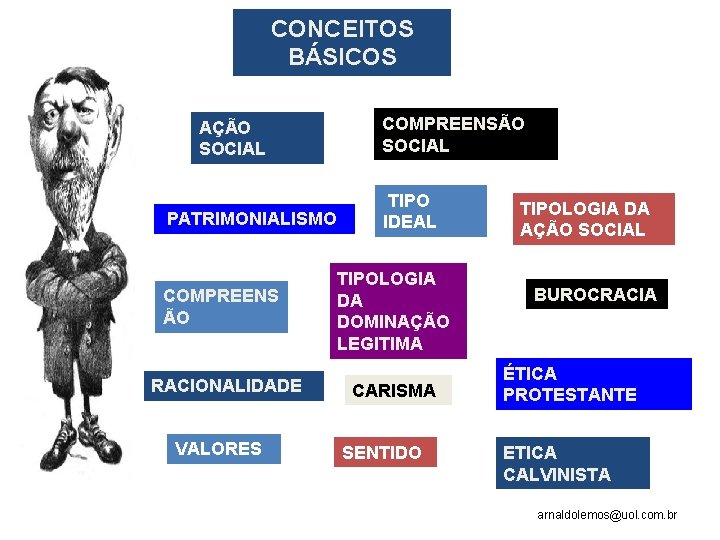 CONCEITOS BÁSICOS

AÇÃO SOCIAL

COMPREENSÃO SOCIAL

PATRIMONIALISMO

TIPO IDEAL

TIPOLOGIA DA AÇÃO SOCIAL

COMPREENSÃO

TIPOLOGIA DA DOMINAÇÃO LEGITIMA

BUROCRACIA

RACIONALIDADE

CARISMA

ÉTICA PROTESTANTE

VALORES

SENTIDO

ETICA CALVINISTA

arnaldolemos@uol.com.br